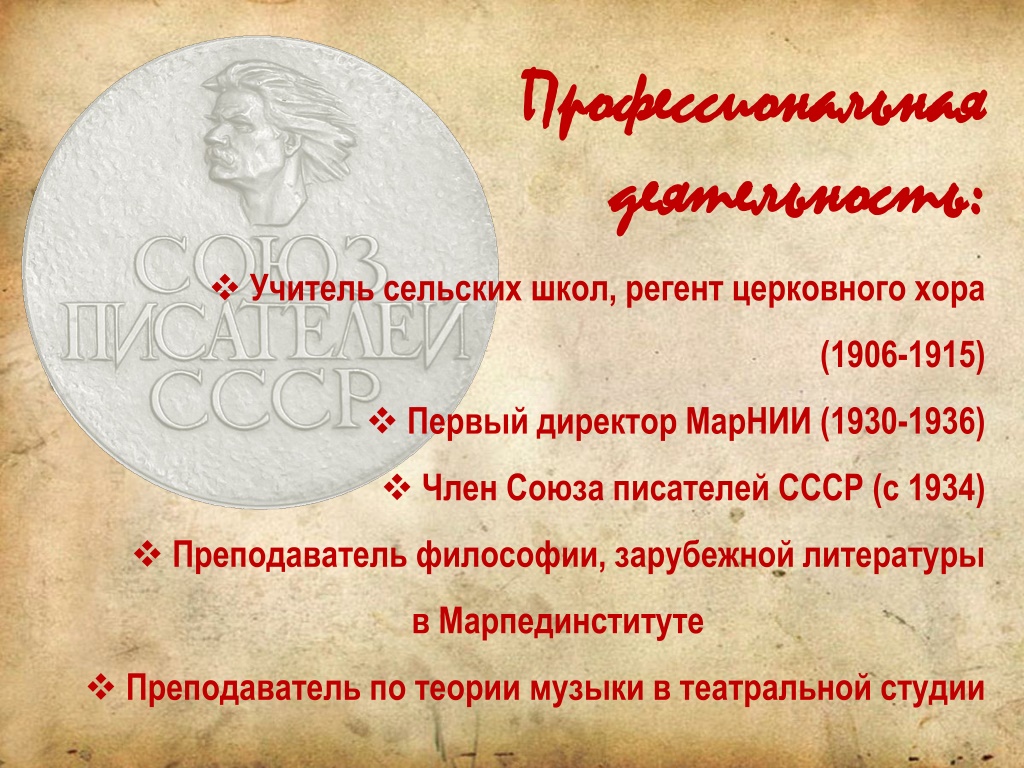 СОЮЗ ПИСАТЕЛЕЙ СССР

Профессиональная деятельность:

❖ Учитель сельских школ, регент церковного хора (1906-1915)

❖ Первый директор МарНИИ (1930-1936)

❖ Член Союза писателей СССР (с 1934)

❖ Преподаватель философии, зарубежной литературы в Марпединституте

❖ Преподаватель по теории музыки в театральной студии